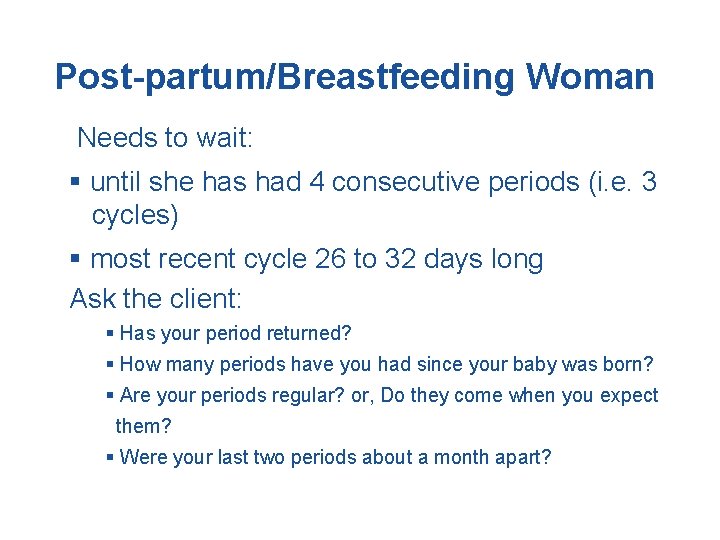 Post-partum/Breastfeeding Woman

Needs to wait:

• until she has had 4 consecutive periods (i.e. 3 cycles)

• most recent cycle 26 to 32 days long

Ask the client:

• Has your period returned?

• How many periods have you had since your baby was born?

• Are your periods regular? or, Do they come when you expect them?

• Were your last two periods about a month apart?